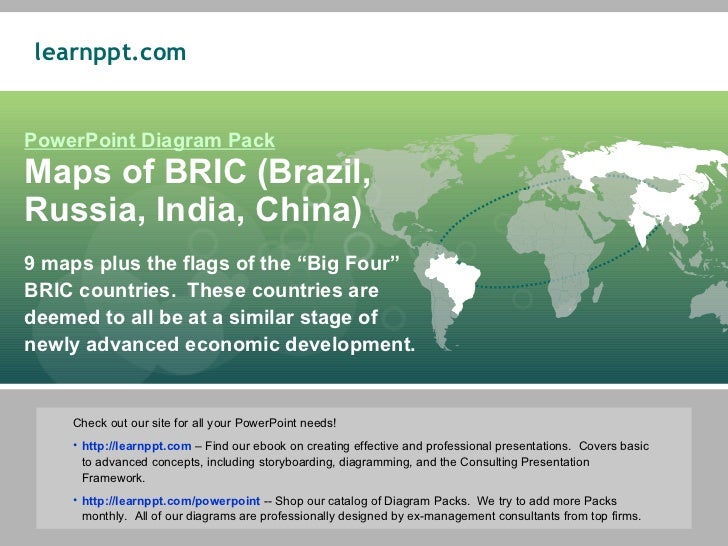 learnppt.com

PowerPoint Diagram Pack

Maps of BRIC (Brazil, Russia, India, China)

9 maps plus the flags of the “Big Four” BRIC countries. These countries are deemed to all be at a similar stage of newly advanced economic development.

Check out our site for all your PowerPoint needs!

• http://learnppt.com – Find our ebook on creating effective and professional presentations. Covers basic to advanced concepts, including storyboarding, diagramming, and the Consulting Presentation Framework.

• http://learnppt.com/powerpoint -- Shop our catalog of Diagram Packs. We try to add more Packs monthly. All of our diagrams are professionally designed by ex-management consultants from top firms.